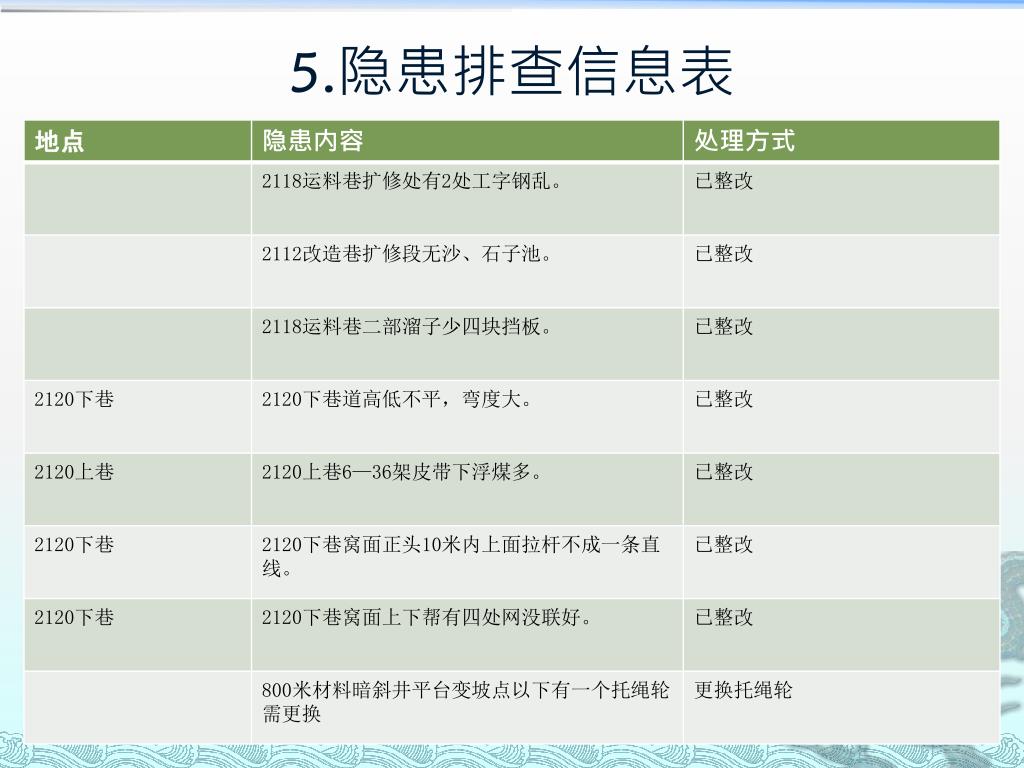 5.隐患排查信息表

| 地点 | 隐患内容 | 处理方式 |
|---|---|---|
|  | 2118运料巷扩修处有2处工字钢乱。 | 已整改 |
|  | 2112改造巷扩修段无沙、石子池。 | 已整改 |
|  | 2118运料巷二部溜子少四块挡板。 | 已整改 |
| 2120下巷 | 2120下巷道高低不平，弯度大。 | 已整改 |
| 2120上巷 | 2120上巷6—36架皮带下浮煤多。 | 已整改 |
| 2120下巷 | 2120下巷窝面正头10米内上面拉杆不成一条直线。 | 已整改 |
| 2120下巷 | 2120下巷窝面上下帮有四处网没联好。 | 已整改 |
|  | 800米材料暗斜井平台变坡点以下有一个托绳轮需更换 | 更换托绳轮 |